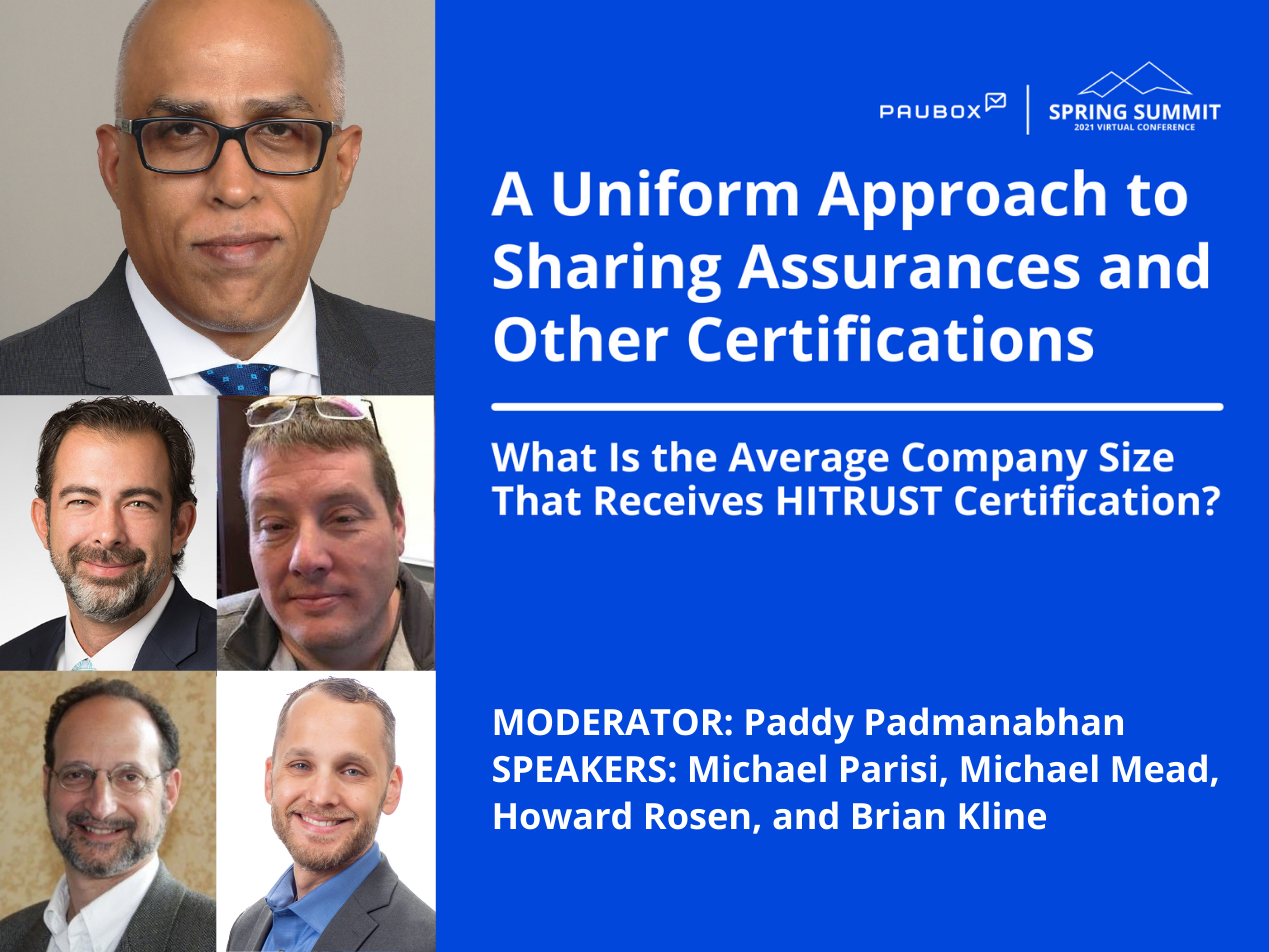 PAUBOX
SPRING SUMMIT
2021 VIRTUAL CONFERENCE

A Uniform Approach to Sharing Assurances and Other Certifications

What Is the Average Company Size That Receives HITRUST Certification?

MODERATOR: Paddy Padmanabhan
SPEAKERS: Michael Parisi, Michael Mead, Howard Rosen, and Brian Kline